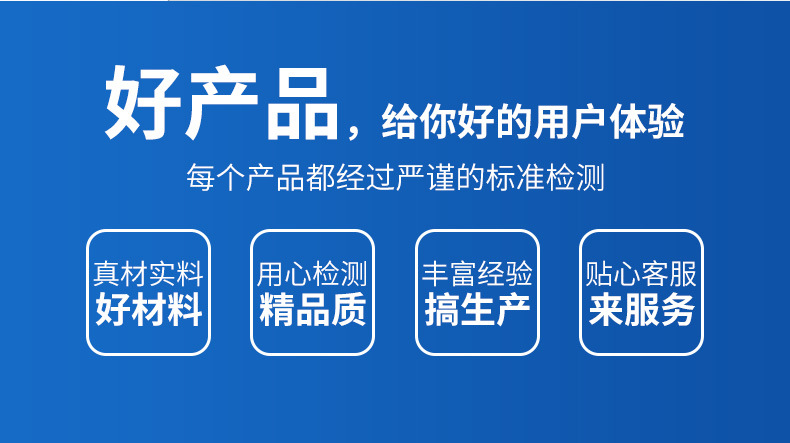 好产品，给你好的用户体验

每个产品都经过严谨的标准检测

真材实料
好材料

用心检测
精品质

丰富经验
搞生产

贴心客服
来服务